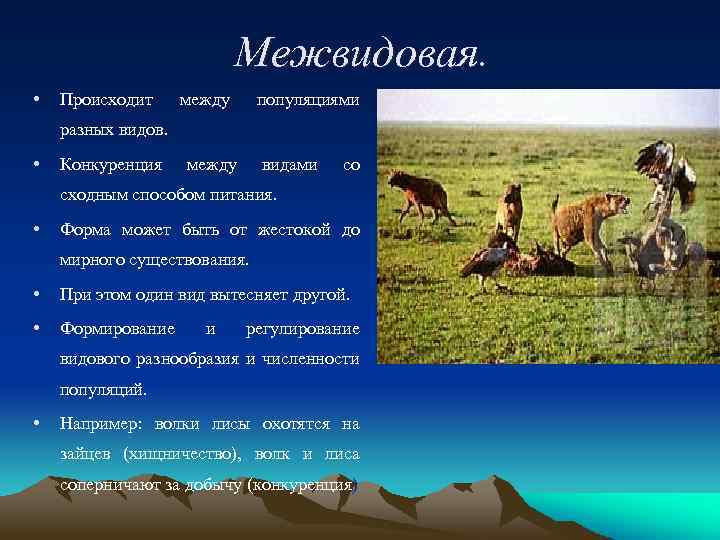 Межвидовая.

• Происходит между популяциями разных видов.

• Конкуренция между видами со сходным способом питания.

• Форма может быть от жестокой до мирного существования.

• При этом один вид вытесняет другой.

• Формирование и регулирование видового разнообразия и численности популяций.

• Например: волки лисы охотятся на зайцев (хищничество), волк и лиса соперничают за добычу (конкуренция)